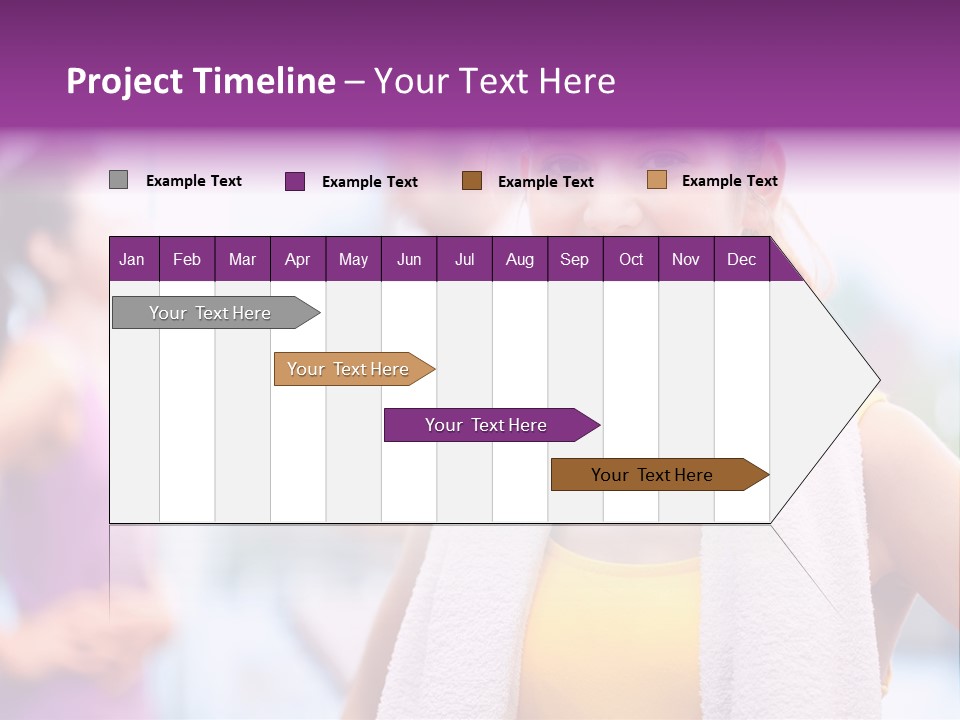 Project Timeline – Your Text Here

Example Text Example Text Example Text Example Text

| Jan | Feb | Mar | Apr | May | Jun | Jul | Aug | Sep | Oct | Nov | Dec |
|---|---|---|---|---|---|---|---|---|---|---|---|

Your Text Here

Your Text Here

Your Text Here

Your Text Here